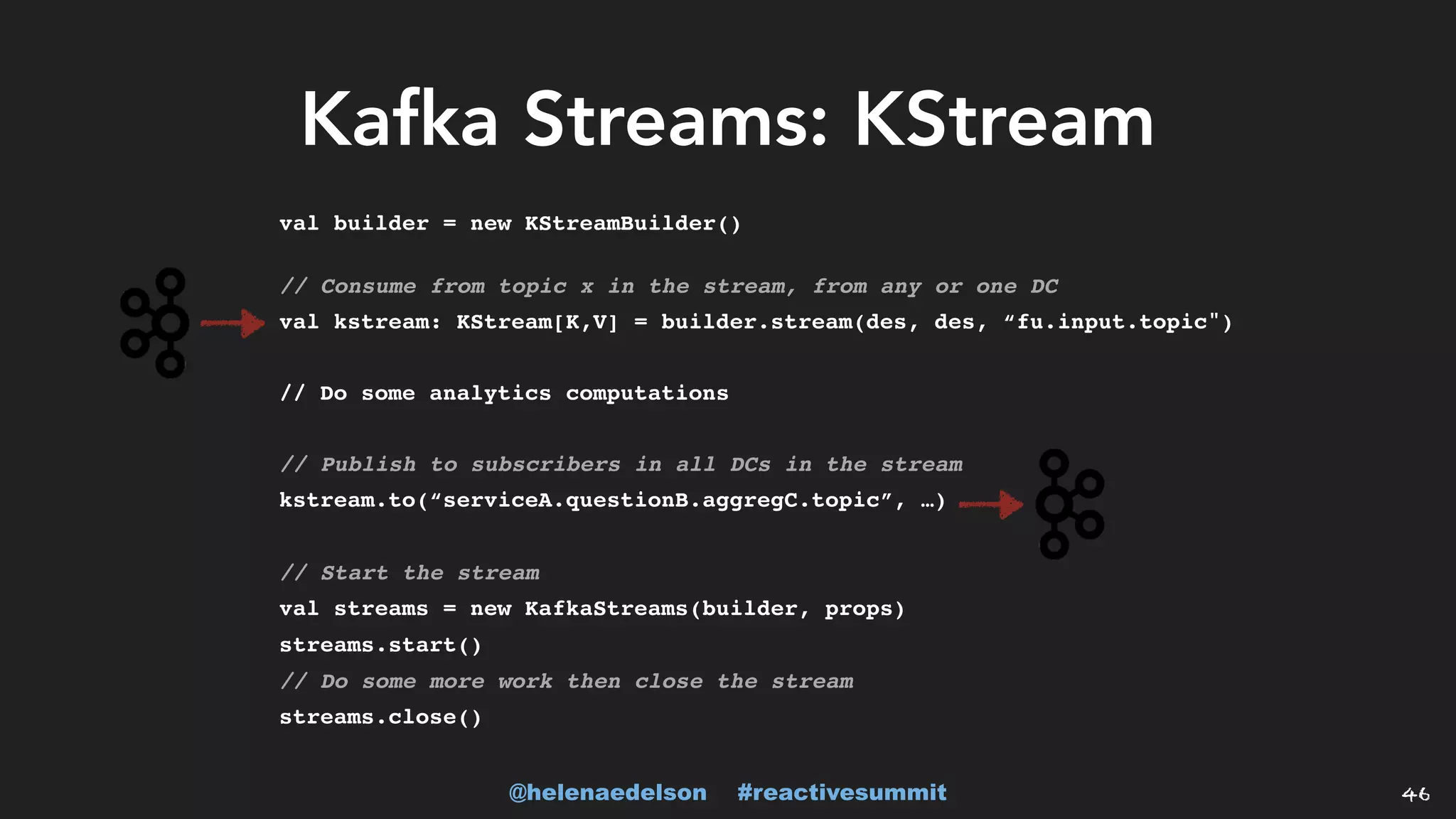 Kafka Streams: KStream

val builder = new KStreamBuilder()

// Consume from topic x in the stream, from any or one DC
val kstream: KStream[K,V] = builder.stream(des, des, “fu.input.topic")

// Do some analytics computations

// Publish to subscribers in all DCs in the stream
kstream.to(“serviceA.questionB.aggregC.topic”, …)

// Start the stream
val streams = new KafkaStreams(builder, props)
streams.start()
// Do some more work then close the stream
streams.close()

@helenaedelson #reactivesummit

46